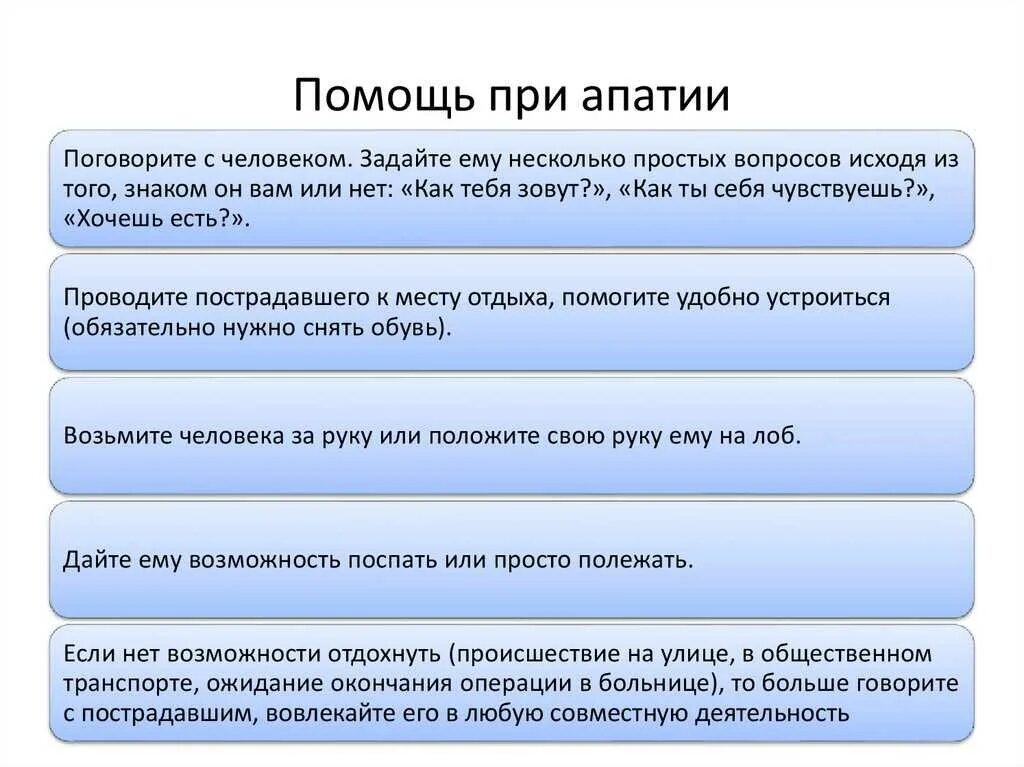 Помощь при апатии

Поговорите с человеком. Задайте ему несколько простых вопросов исходя из того, знаком он вам или нет: «Как тебя зовут?», «Как ты себя чувствуешь?», «Хочешь есть?».

Проводите пострадавшего к месту отдыха, помогите удобно устроиться (обязательно нужно снять обувь).

Возьмите человека за руку или положите свою руку ему на лоб.

Дайте ему возможность поспать или просто полежать.

Если нет возможности отдохнуть (происшествие на улице, в общественном транспорте, ожидание окончания операции в больнице), то больше говорите с пострадавшим, вовлекайте его в любую совместную деятельность